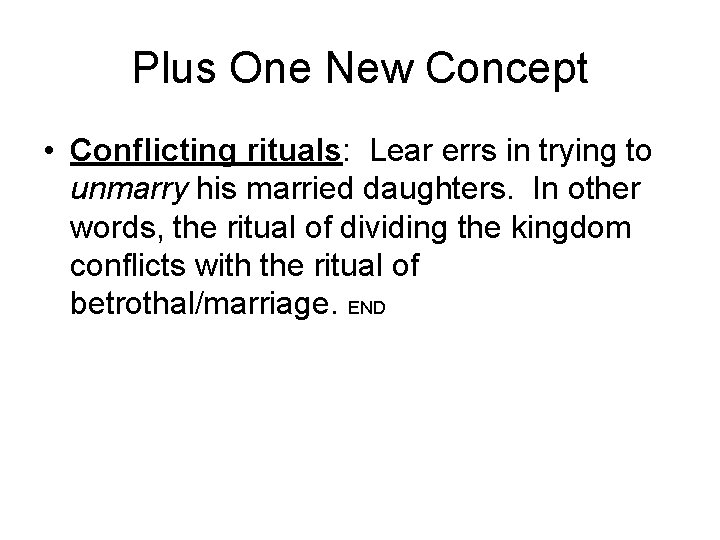 Plus One New Concept

• Conflicting rituals: Lear errs in trying to unmarry his married daughters. In other words, the ritual of dividing the kingdom conflicts with the ritual of betrothal/marriage. END